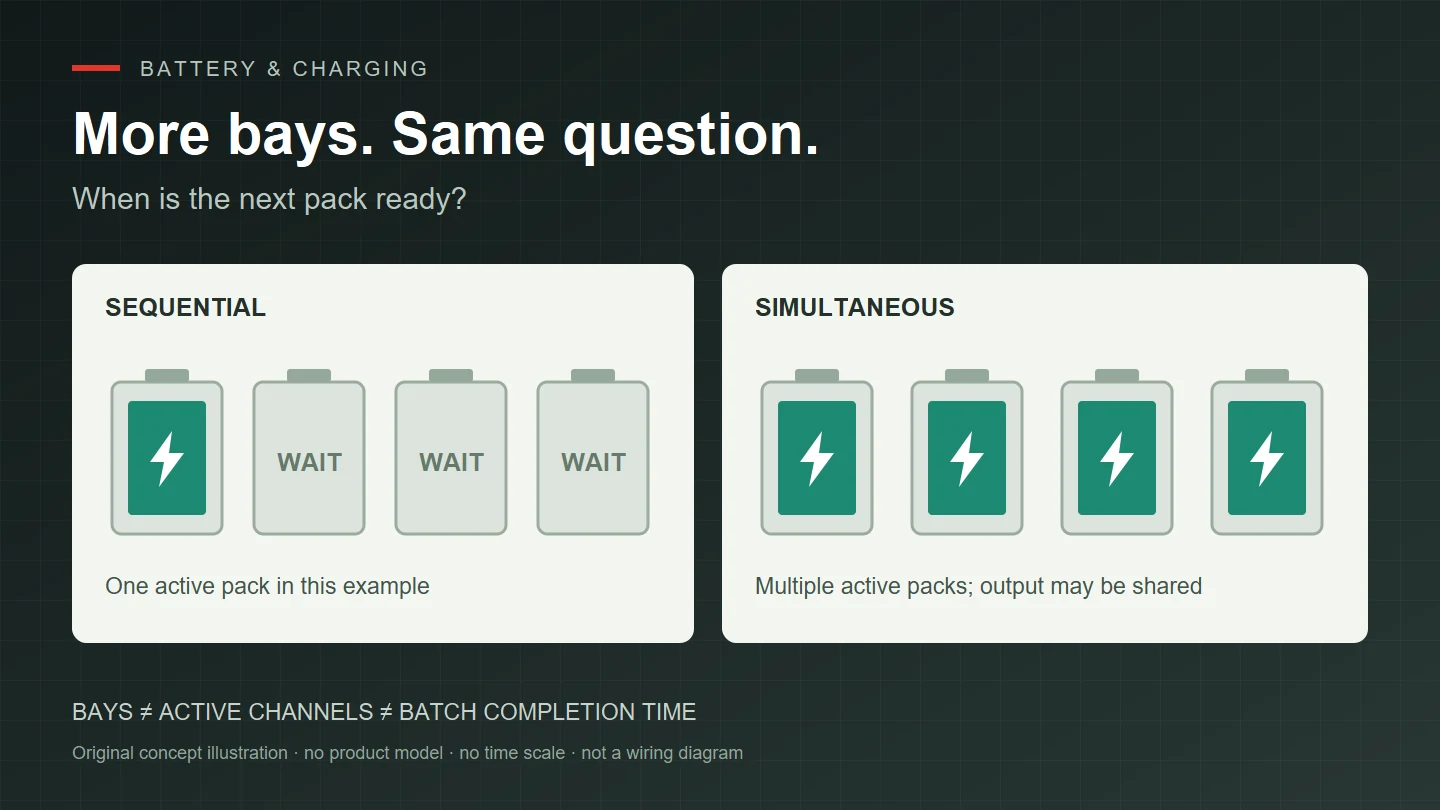 BATTERY & CHARGING

More bays. Same question.

When is the next pack ready?

SEQUENTIAL

WAIT

WAIT

WAIT

One active pack in this example

SIMULTANEOUS

Multiple active packs; output may be shared

BAYS ≠ ACTIVE CHANNELS ≠ BATCH COMPLETION TIME

Original concept illustration · no product model · no time scale · not a wiring diagram